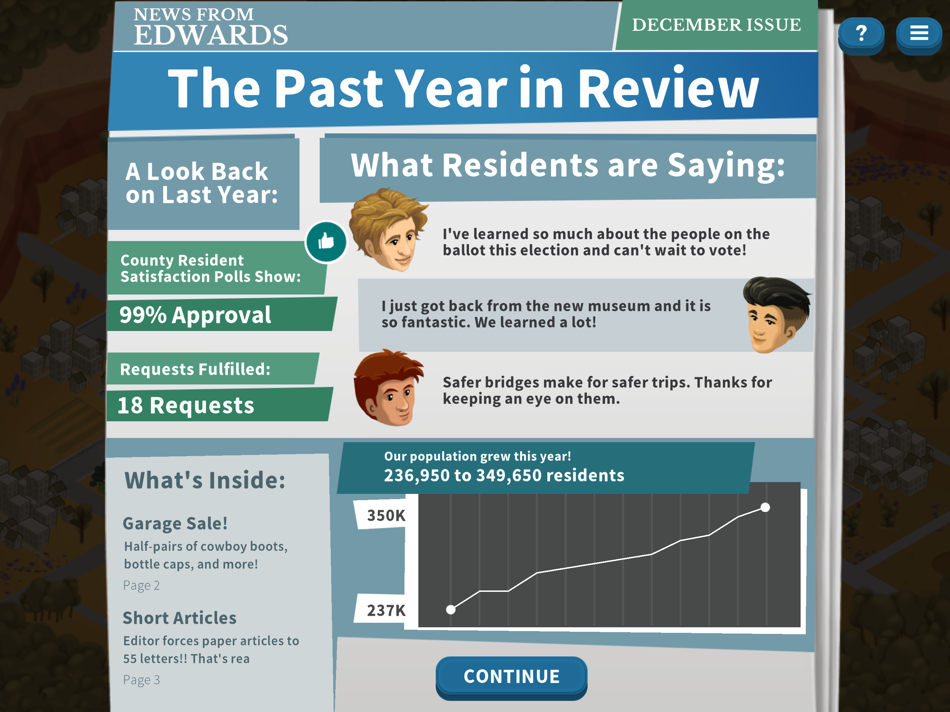 NEWS FROM EDWARDS

DECEMBER ISSUE

?

The Past Year in Review

A Look Back on Last Year:

County Resident Satisfaction Polls Show:

99% Approval

Requests Fulfilled:

18 Requests

What Residents are Saying:

I've learned so much about the people on the ballot this election and can't wait to vote!

I just got back from the new museum and it is so fantastic. We learned a lot!

Safer bridges make for safer trips. Thanks for keeping an eye on them.

What's Inside:

Garage Sale!

Half-pairs of cowboy boots, bottle caps, and more!

Page 2

Short Articles

Editor forces paper articles to 55 letters!! That's rea

Page 3

Our population grew this year!

236,950 to 349,650 residents

350K

237K

CONTINUE